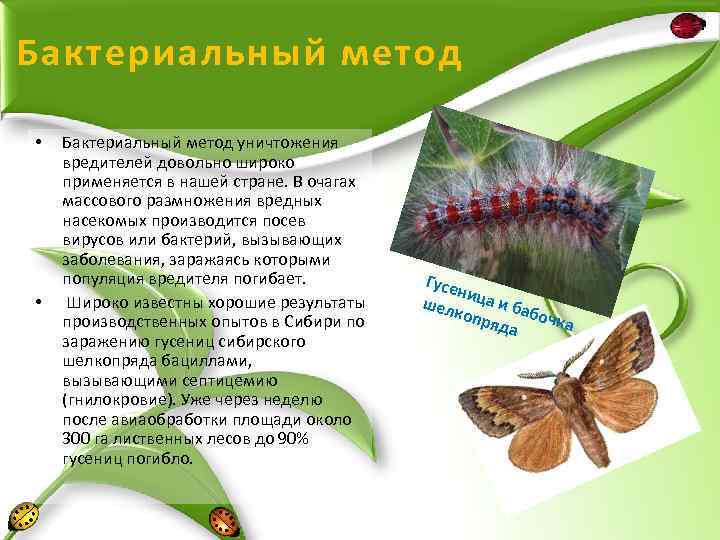 Бактериальный метод

• Бактериальный метод уничтожения вредителей довольно широко применяется в нашей стране. В очагах массового размножения вредных насекомых производится посев вирусов или бактерий, вызывающих заболевания, заражаясь которыми популяция вредителя погибает.

• Широко известны хорошие результаты производственных опытов в Сибири по заражению гусениц сибирского шелкопряда бациллами, вызывающими септицемию (гнилокровие). Уже через неделю после авиаобработки площади около 300 га лиственных лесов до 90% гусениц погибло.

Гусеница и бабочка шелкопряда